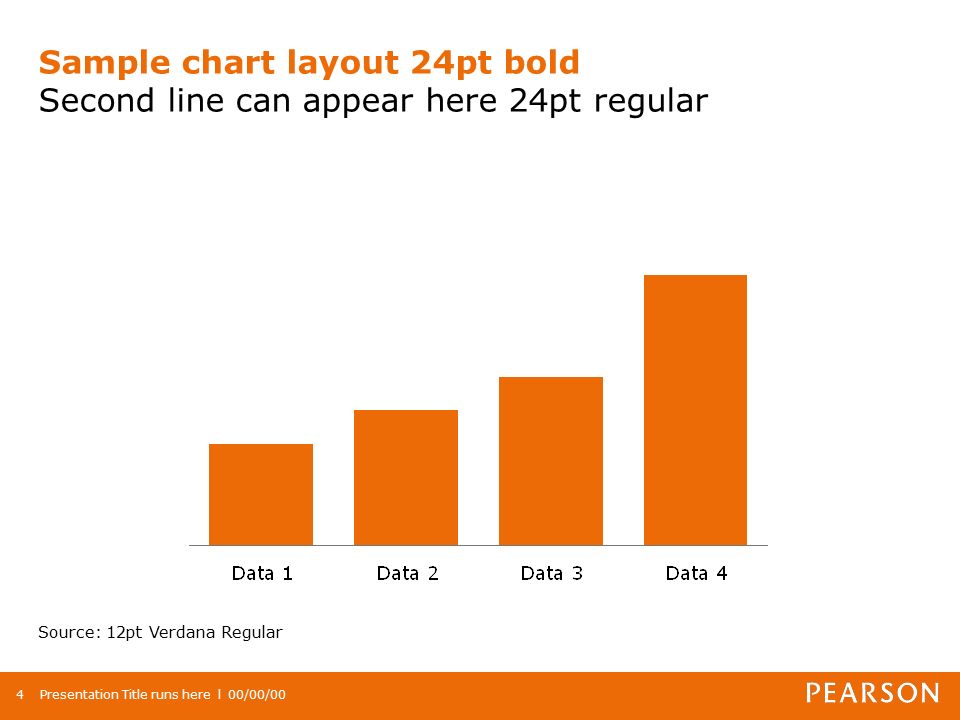 Sample chart layout 24pt bold
Second line can appear here 24pt regular

Data 1 Data 2 Data 3 Data 4

Source: 12pt Verdana Regular

4 Presentation Title runs here l 00/00/00

PEARSON